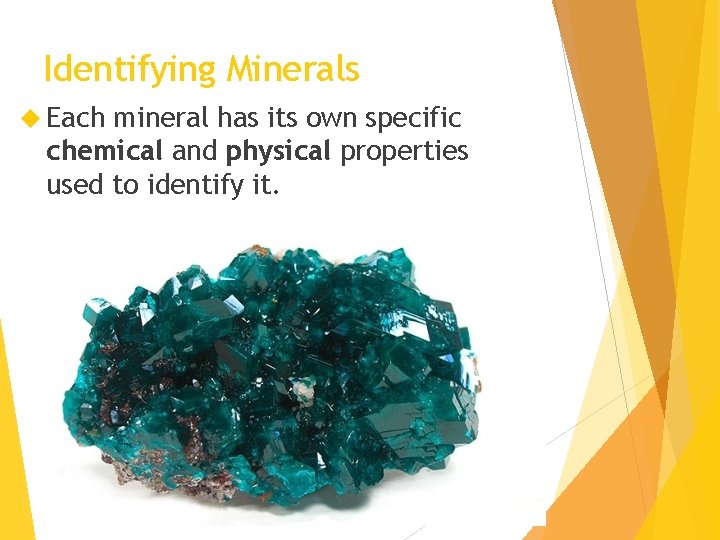 Identifying Minerals

Each mineral has its own specific chemical and physical properties used to identify it.